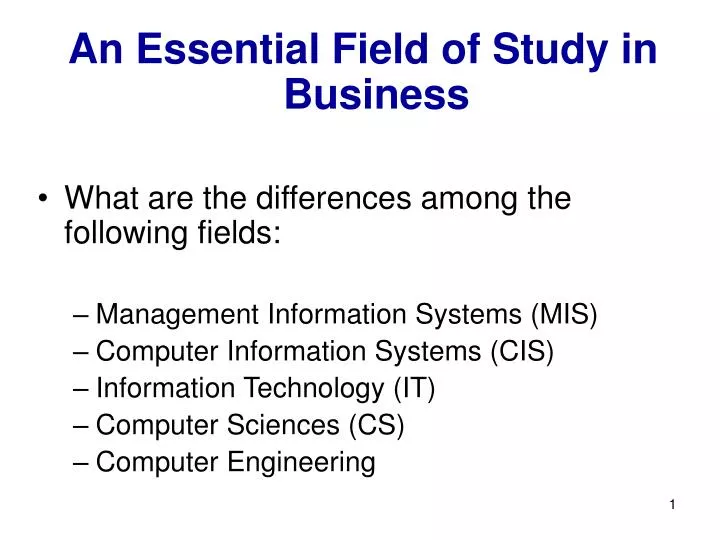 An Essential Field of Study in Business

• What are the differences among the following fields:

– Management Information Systems (MIS)
– Computer Information Systems (CIS)
– Information Technology (IT)
– Computer Sciences (CS)
– Computer Engineering

1